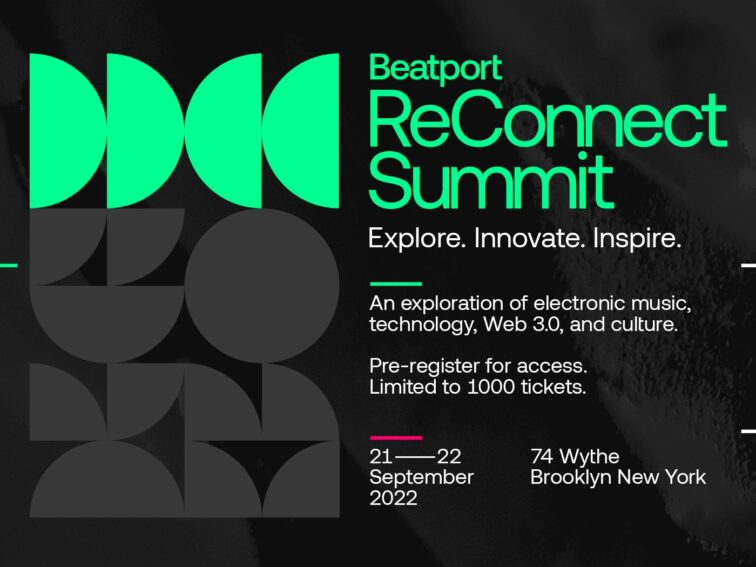 Beatport
ReConnect
Summit

Explore. Innovate. Inspire.

An exploration of electronic music, technology, Web 3.0, and culture.

Pre-register for access. Limited to 1000 tickets.

21——22
September
2022

74 Wythe
Brooklyn New York